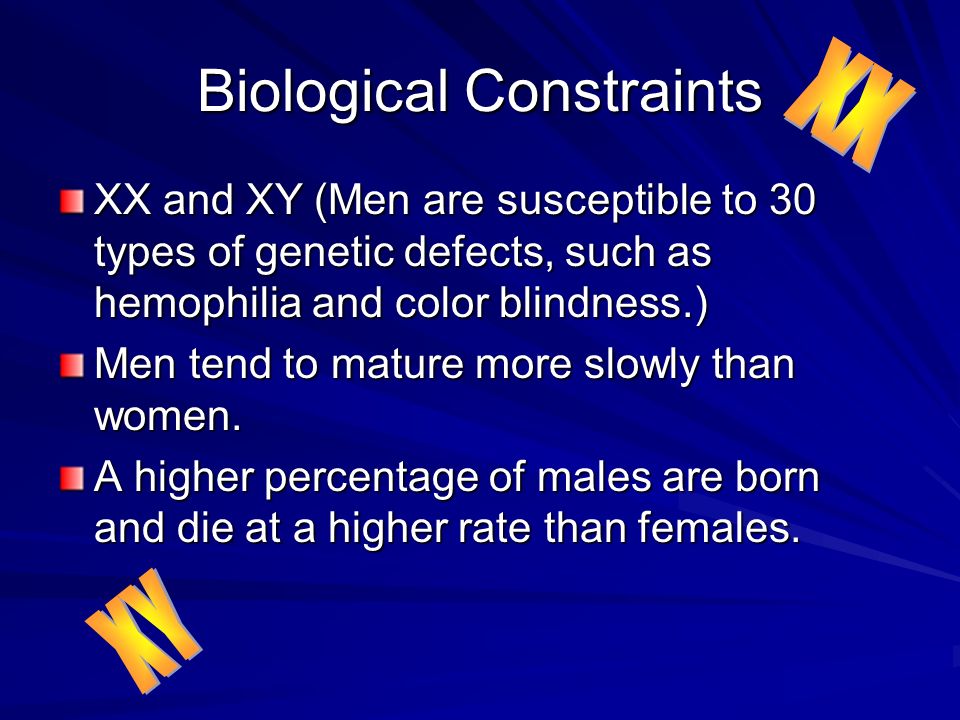 Biological Constraints

XX

XX and XY (Men are susceptible to 30 types of genetic defects, such as hemophilia and color blindness.)

Men tend to mature more slowly than women.

A higher percentage of males are born and die at a higher rate than females.

XY